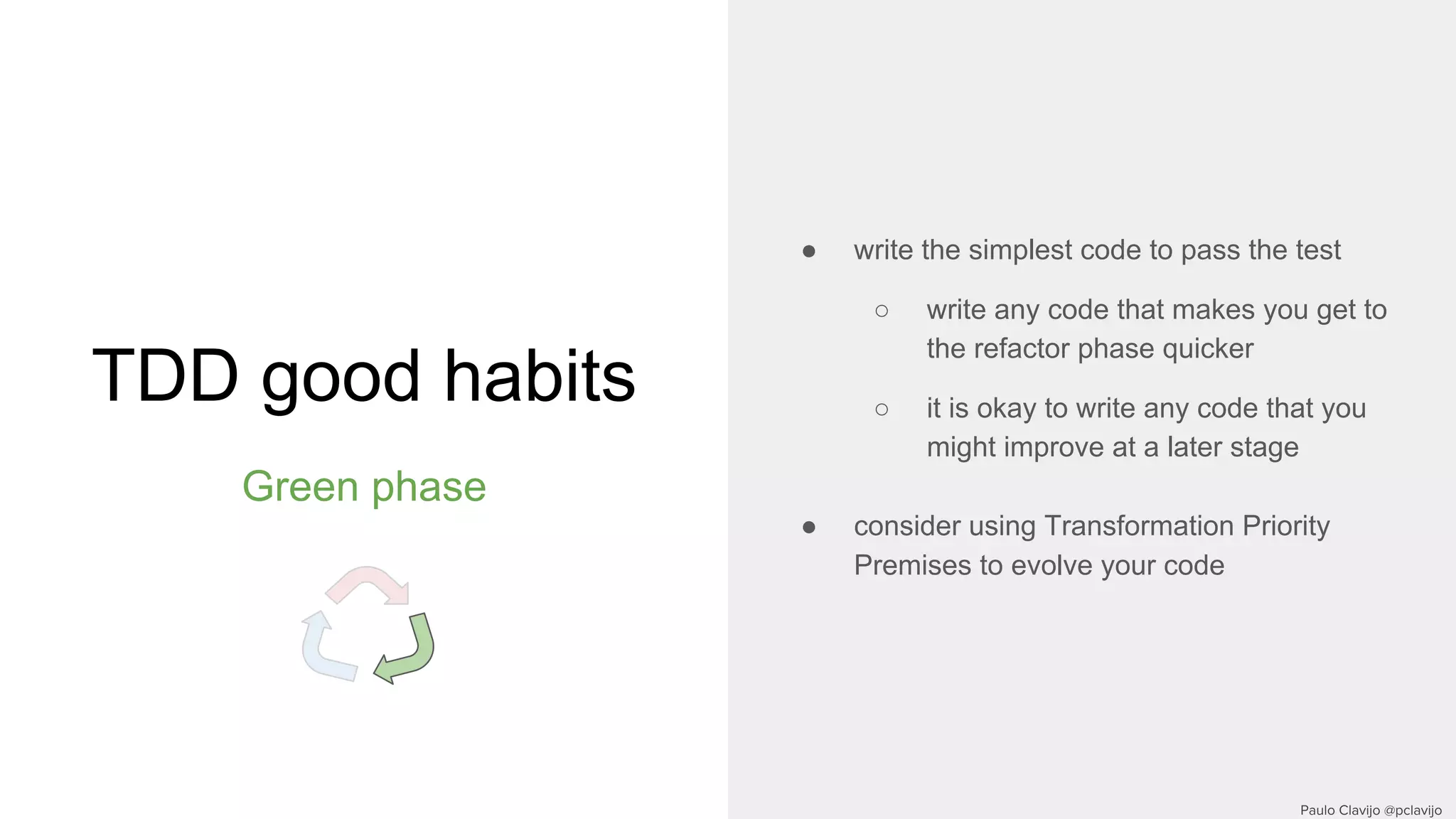 TDD good habits

Green phase

● write the simplest code to pass the test

○ write any code that makes you get to the refactor phase quicker

○ it is okay to write any code that you might improve at a later stage

● consider using Transformation Priority Premises to evolve your code

Paulo Clavijo @pclavijo